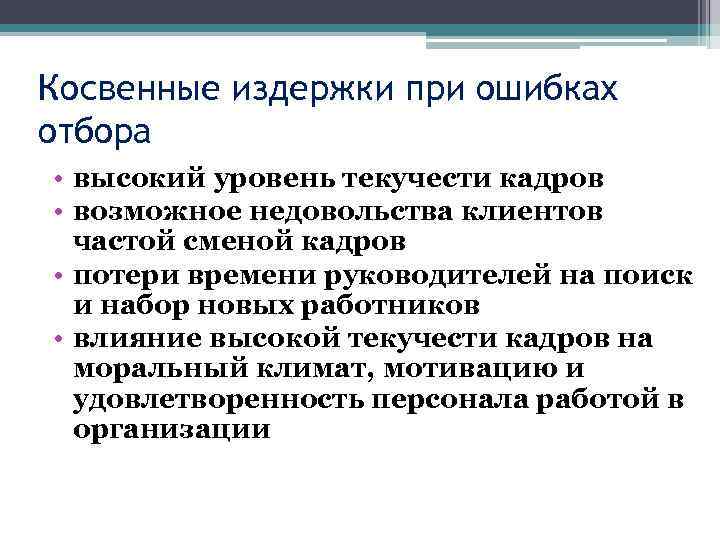 Косвенные издержки при ошибках отбора

• высокий уровень текучести кадров
• возможное недовольства клиентов частой сменой кадров
• потери времени руководителей на поиск и набор новых работников
• влияние высокой текучести кадров на моральный климат, мотивацию и удовлетворенность персонала работой в организации